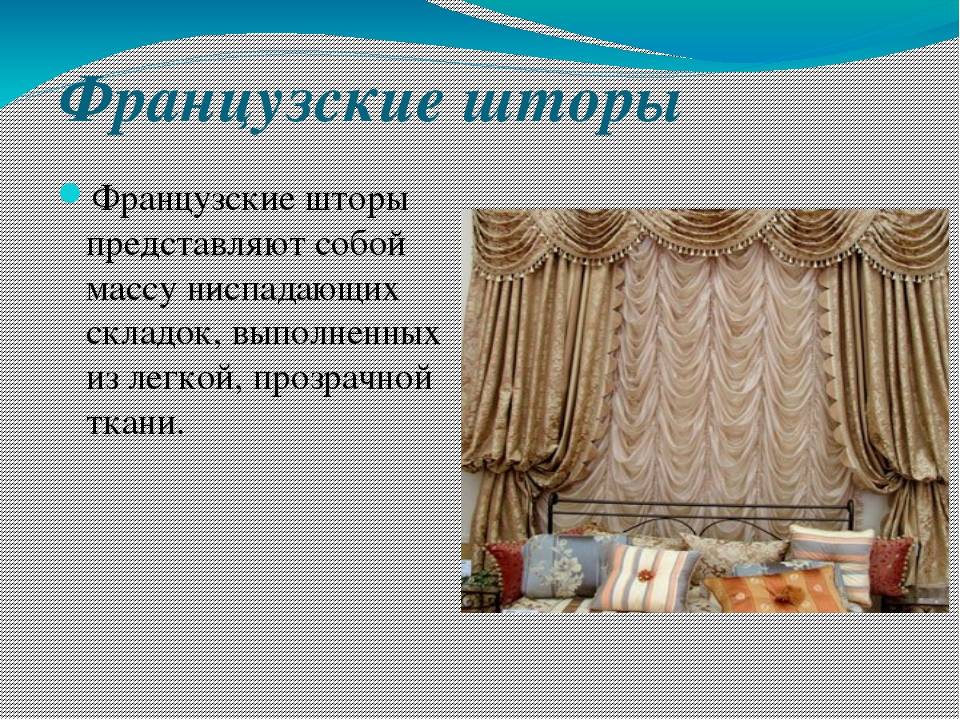 Французские шторы

Французские шторы представляют собой массу ниспадающих складок, выполненных из легкой, прозрачной ткани.